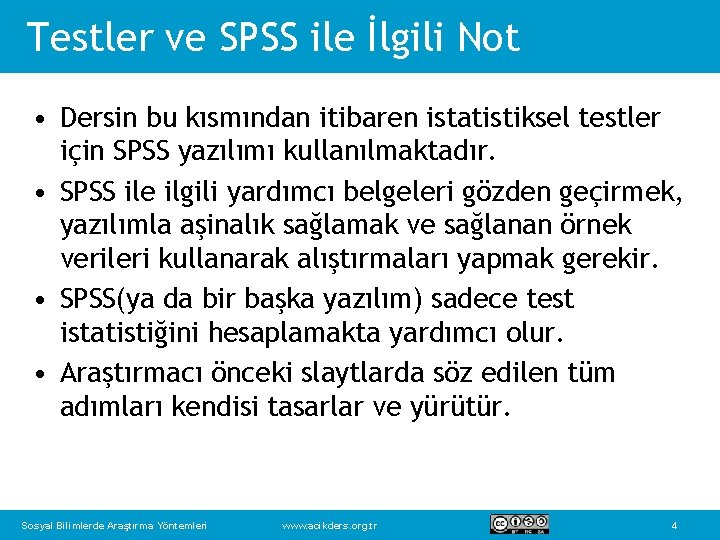 Testler ve SPSS ile İlgili Not

• Dersin bu kısmından itibaren istatistiksel testler için SPSS yazılımı kullanılmaktadır.

• SPSS ile ilgili yardımcı belgeleri gözden geçirmek, yazılımla aşinalık sağlamak ve sağlanan örnek verileri kullanarak alıştırmaları yapmak gerekir.

• SPSS(ya da bir başka yazılım) sadece test istatistiğini hesaplamakta yardımcı olur.

• Araştırmacı önceki slaytlarda söz edilen tüm adımları kendisi tasarlar ve yürütür.

Sosyal Bilimlerde Araştırma Yöntemleri www.acikders.org.tr 4